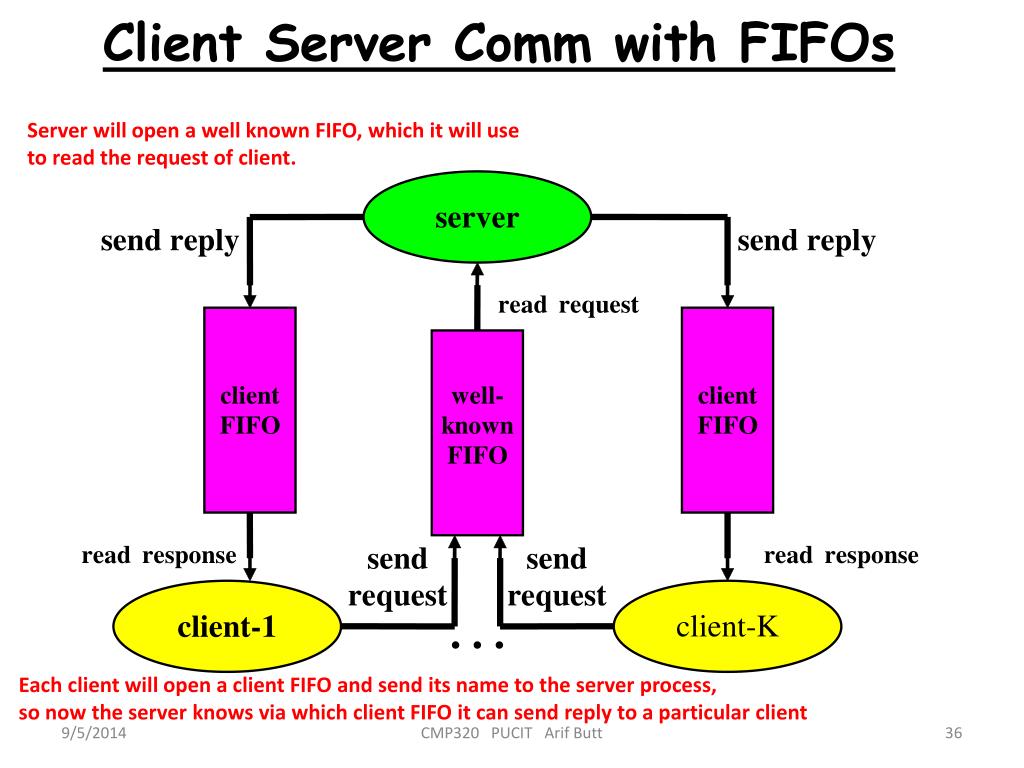 Client Server Comm with FIFOs

Server will open a well known FIFO, which it will use to read the request of client.

server

send reply

send reply

read request

client FIFO

well-known FIFO

client FIFO

read response

send request

send request

read response

client-1

. . .

client-K

Each client will open a client FIFO and send its name to the server process, so now the server knows via which client FIFO it can send reply to a particular client

9/5/2014

CMP320 PUCIT Arif Butt

36